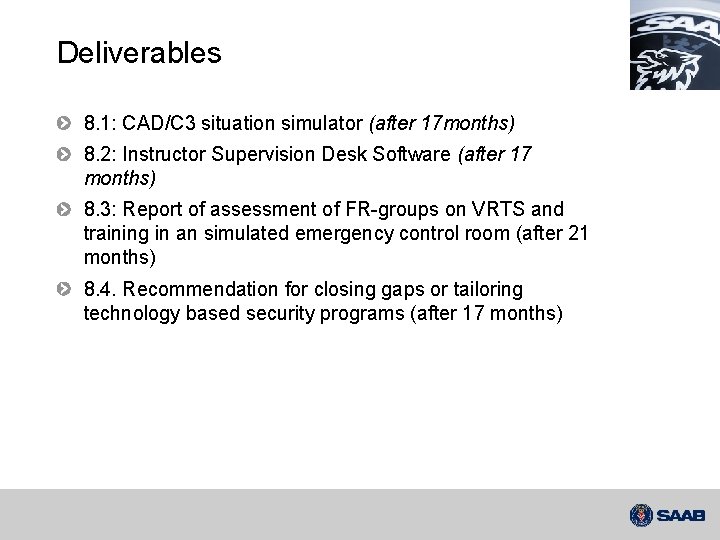 SAAB

Deliverables

8.1: CAD/C3 situation simulator (after 17months)

8.2: Instructor Supervision Desk Software (after 17 months)

8.3: Report of assessment of FR-groups on VRTS and training in an simulated emergency control room (after 21 months)

8.4. Recommendation for closing gaps or tailoring technology based security programs (after 17 months)

SAAB